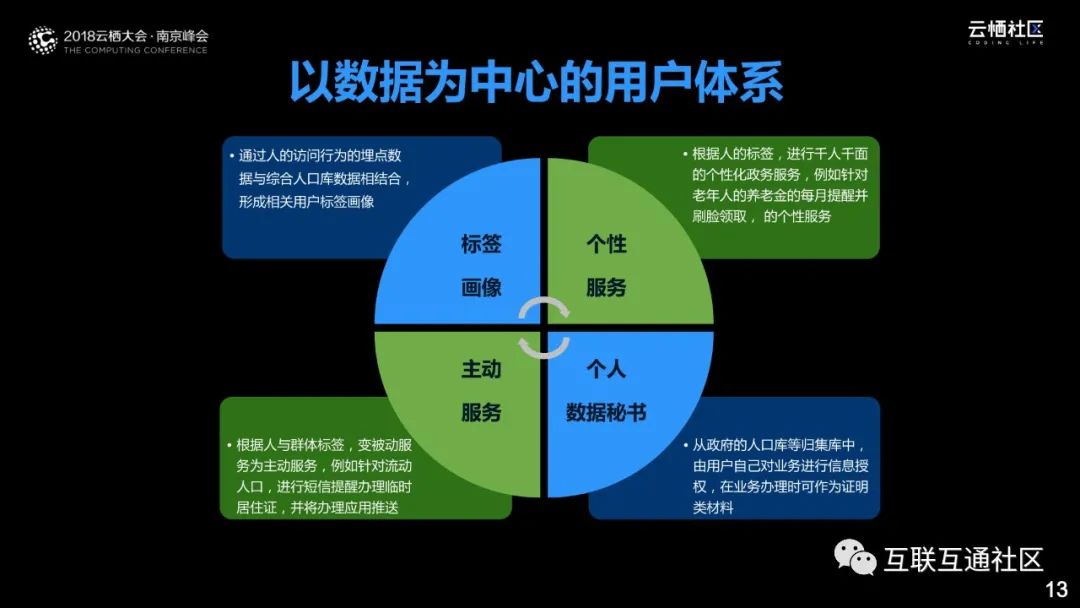 2018云栖大会·南京峰会
THE COMPUTING CONFERENCE

云栖社区
CODING LIFE

以数据为中心的用户体系

• 通过人的访问行为的埋点数据与综合人口库数据相结合，形成相关用户标签画像

• 根据人的标签，进行千人千面的个性化政务服务，例如针对老年人的养老金的每月提醒并刷脸领取，的个性服务

标签
画像

个性
服务

主动
服务

个人
数据秘书

• 根据人与群体标签，变被动服务为主动服务，例如针对流动人口，进行短信提醒办理临时居住证，并将办理应用推送

• 从政府的人口库等归集库中，由用户自己对业务进行信息授权，在业务办理时可作为证明类材料

互联互通社区

13